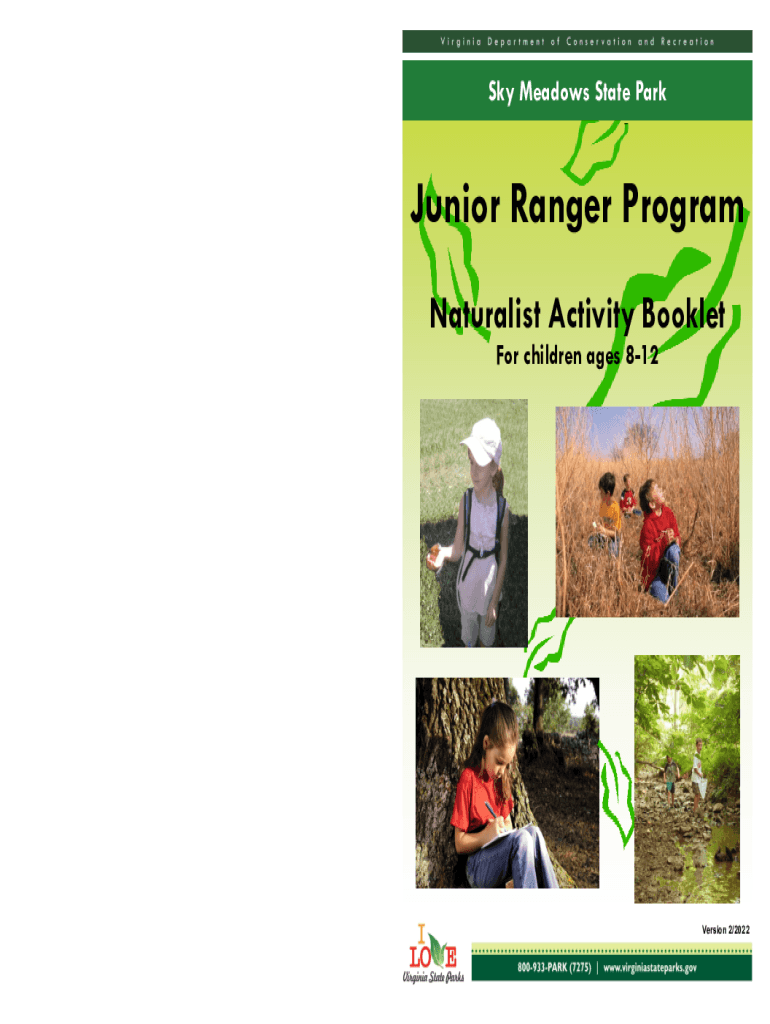 Virginia Department of Conservation and Recreation

Sky Meadows State Park

Junior Ranger Program

Naturalist Activity Booklet

For children ages 8-12

Version 2/2022

I LOVE Virginia State Parks

800-933-PARK (7275) | www.virginiastateparks.gov